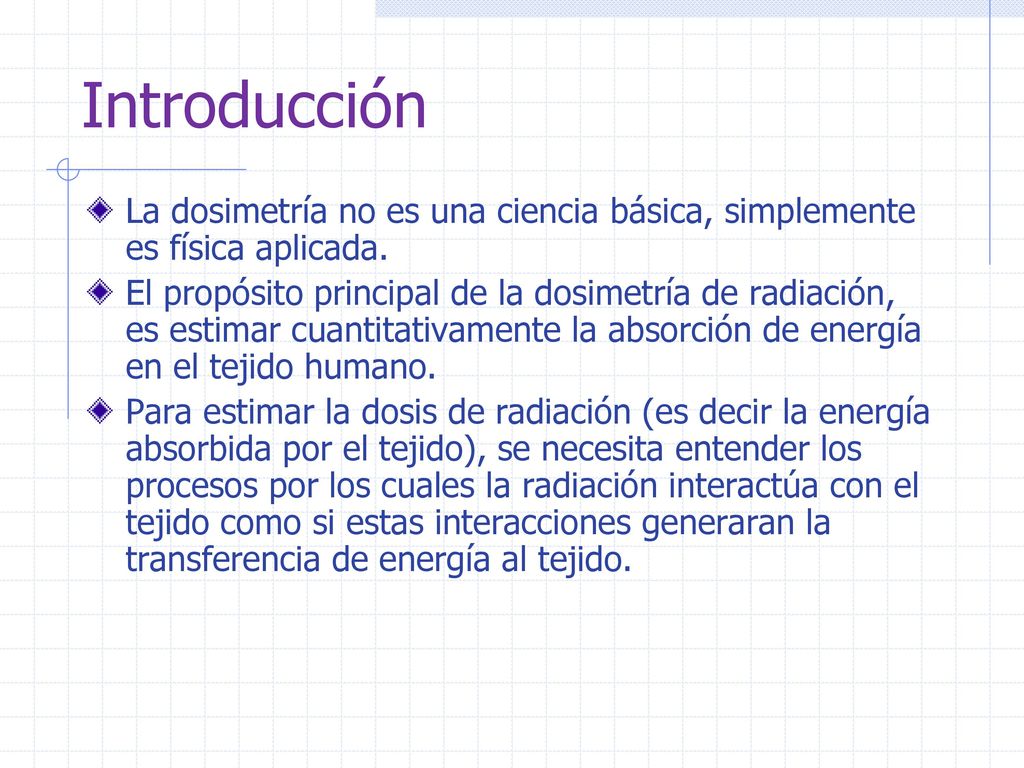 Introducción

La dosimetría no es una ciencia básica, simplemente es física aplicada.

El propósito principal de la dosimetría de radiación, es estimar cuantitativamente la absorción de energía en el tejido humano.

Para estimar la dosis de radiación (es decir la energía absorbida por el tejido), se necesita entender los procesos por los cuales la radiación interactúa con el tejido como si estas interacciones generaran la transferencia de energía al tejido.